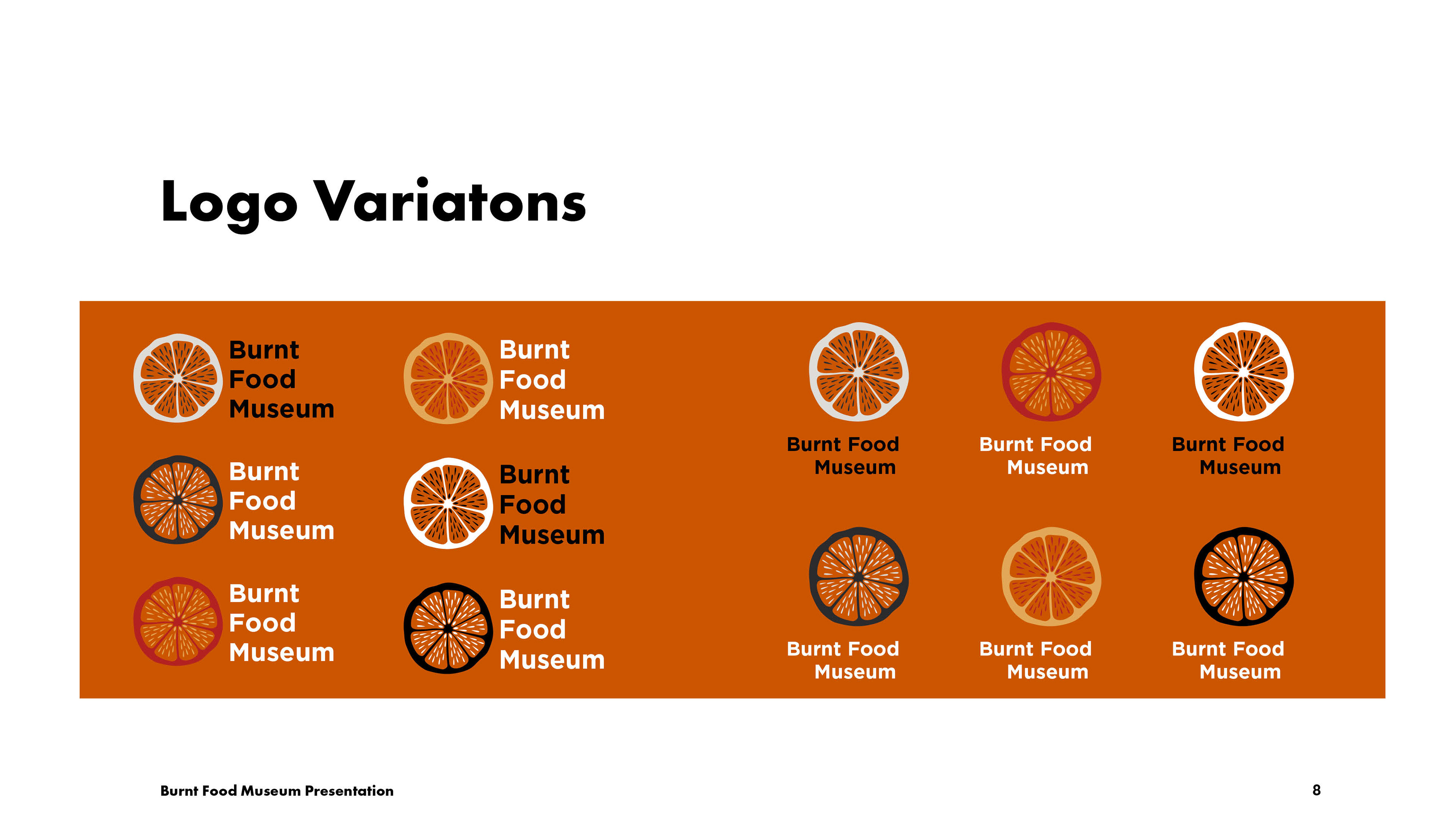 Logo Variatons

Burnt Food Museum

Burnt Food Museum

Burnt Food Museum

Burnt Food Museum

Burnt Food Museum

Burnt Food Museum

Burnt Food Museum

Burnt Food Museum

Burnt Food Museum

Burnt Food Museum

Burnt Food Museum

Burnt Food Museum

Burnt Food Museum Presentation

8